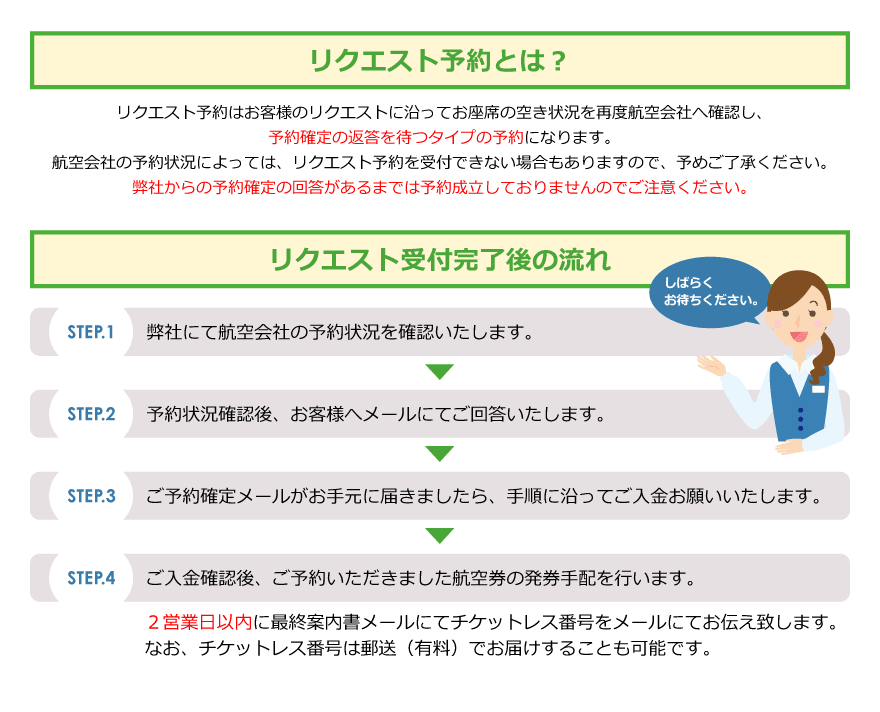 リクエスト予約とは？

リクエスト予約はお客様のリクエストに沿ってお座席の空き状況を再度航空会社へ確認し、予約確定の返答を待つタイプの予約になります。
航空会社の予約状況によっては、リクエスト予約を受付できない場合もありますので、予めご了承ください。
弊社からの予約確定の回答があるまでは予約成立しておりませんのでご注意ください。

リクエスト受付完了後の流れ

しばらくお待ちください。

STEP.1 弊社にて航空会社の予約状況を確認いたします。

STEP.2 予約状況確認後、お客様へメールにてご回答いたします。

STEP.3 ご予約確定メールがお手元に届きましたら、手順に沿ってご入金お願いいたします。

STEP.4 ご入金確認後、ご予約いただきました航空券の発券手配を行います。

２営業日以内に最終案内書メールにてチケットレス番号をメールにてお伝え致します。
なお、チケットレス番号は郵送（有料）でお届けすることも可能です。